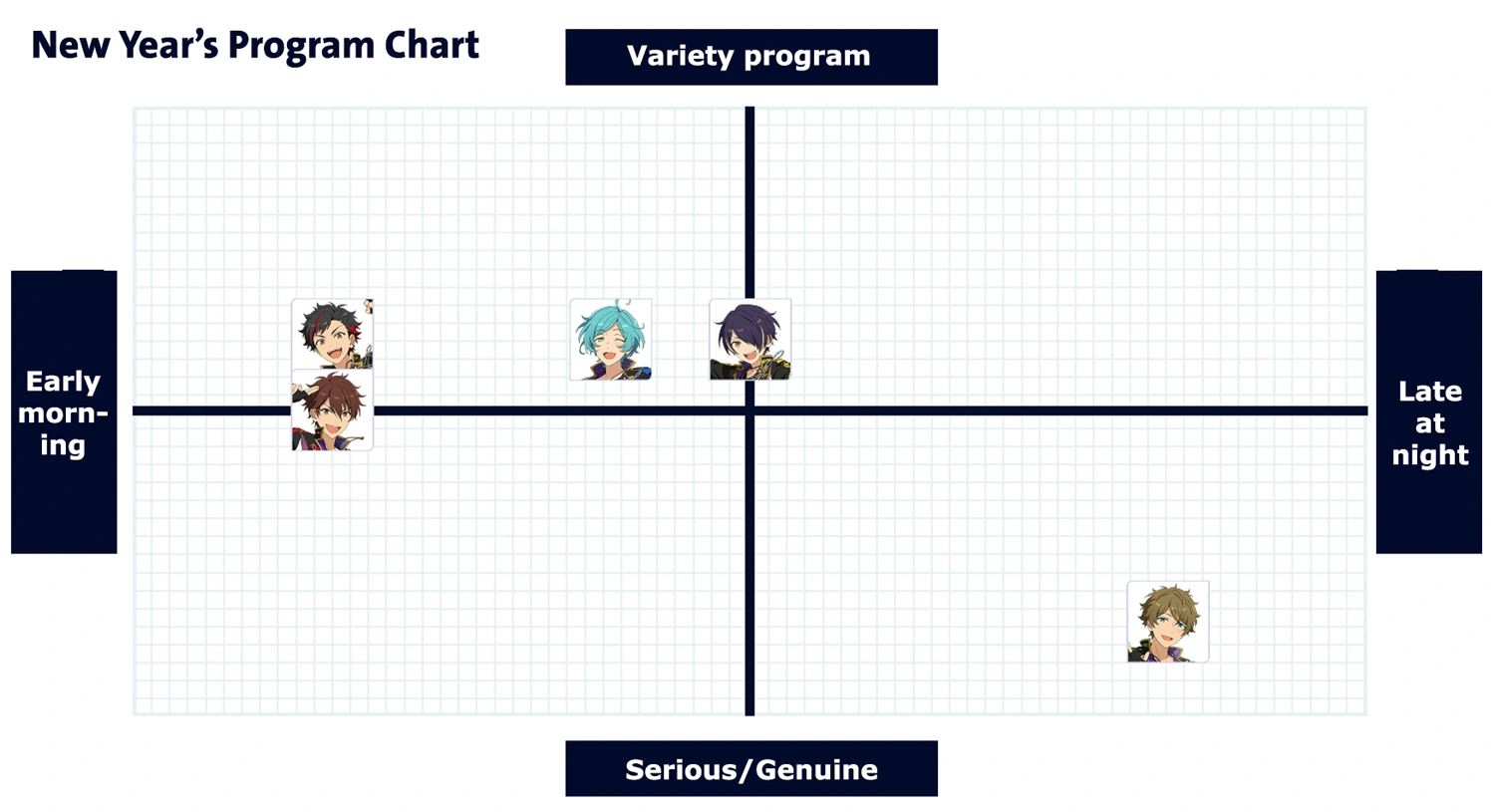 New Year's Program Chart

Variety program

Early morning

Late at night

Serious/Genuine